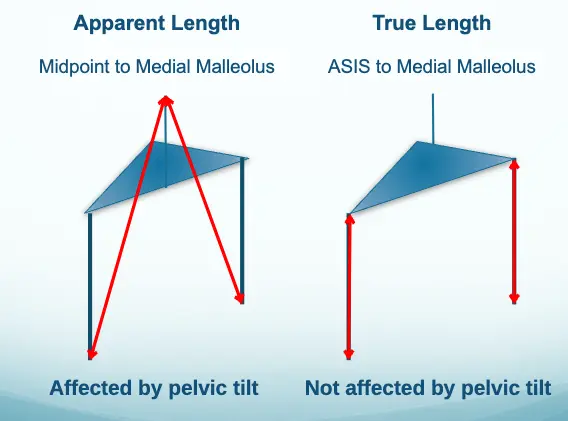 Apparent Length

Midpoint to Medial Malleolus

Affected by pelvic tilt

True Length

ASIS to Medial Malleolus

Not affected by pelvic tilt